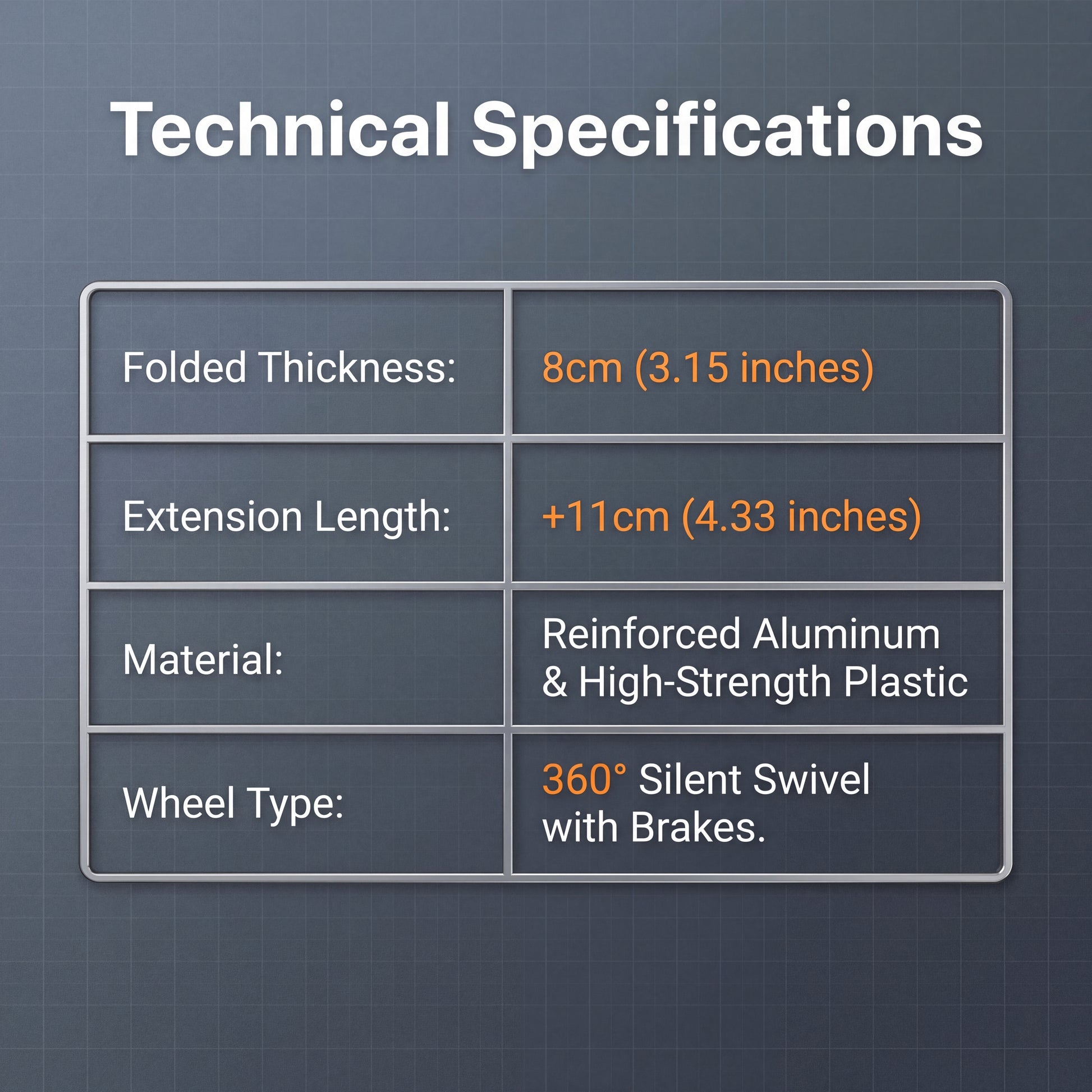 Technical Specifications

| | |
|---|---|
| Folded Thickness: | 8cm (3.15 inches) |
| Extension Length: | +11cm (4.33 inches) |
| Material: | Reinforced Aluminum & High-Strength Plastic |
| Wheel Type: | 360° Silent Swivel with Brakes. |